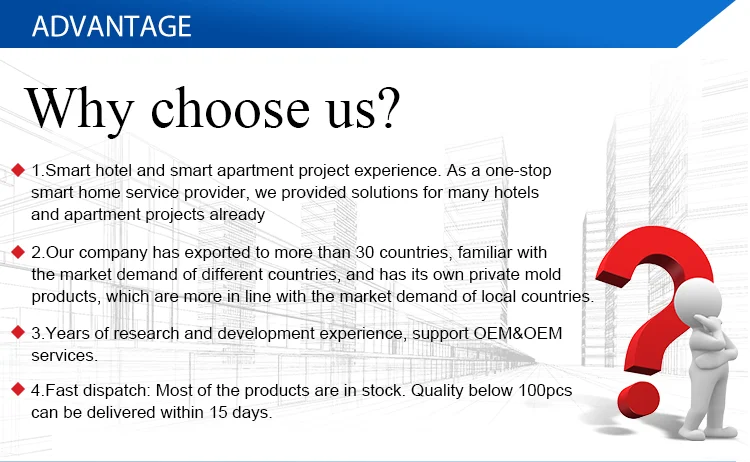 ADVANTAGE

Why choose us?

1.Smart hotel and smart apartment project experience. As a one-stop smart home service provider, we provided solutions for many hotels and apartment projects already

2.Our company has exported to more than 30 countries, familiar with the market demand of different countries, and has its own private mold products, which are more in line with the market demand of local countries.

3.Years of research and development experience, support OEM&OEM services.

4.Fast dispatch: Most of the products are in stock. Quality below 100pcs can be delivered within 15 days.